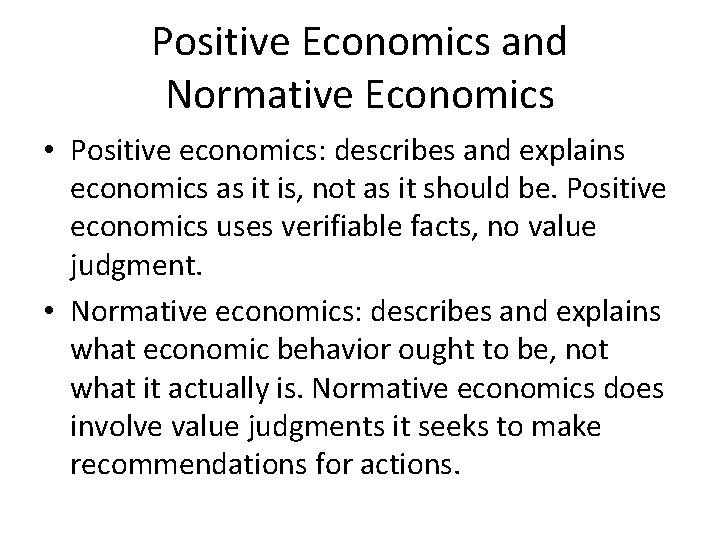 Positive Economics and Normative Economics

• Positive economics: describes and explains economics as it is, not as it should be. Positive economics uses verifiable facts, no value judgment.

• Normative economics: describes and explains what economic behavior ought to be, not what it actually is. Normative economics does involve value judgments it seeks to make recommendations for actions.